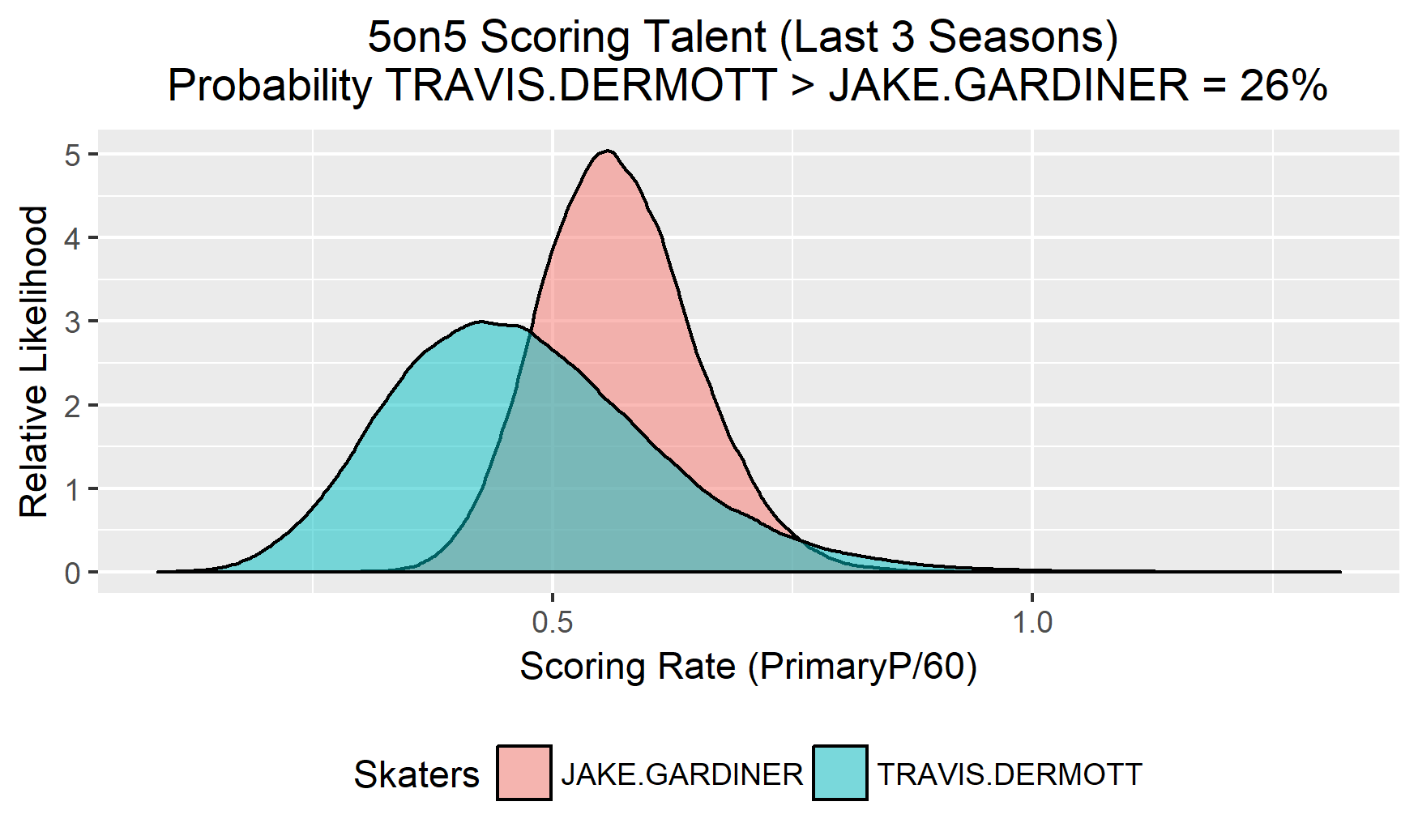 5on5 Scoring Talent (Last 3 Seasons)
Probability TRAVIS.DERMOTT > JAKE.GARDINER = 26%

Relative Likelihood

5
4
3
2
1
0

0.5
1.0

Scoring Rate (PrimaryP/60)

Skaters JAKE.GARDINER TRAVIS.DERMOTT